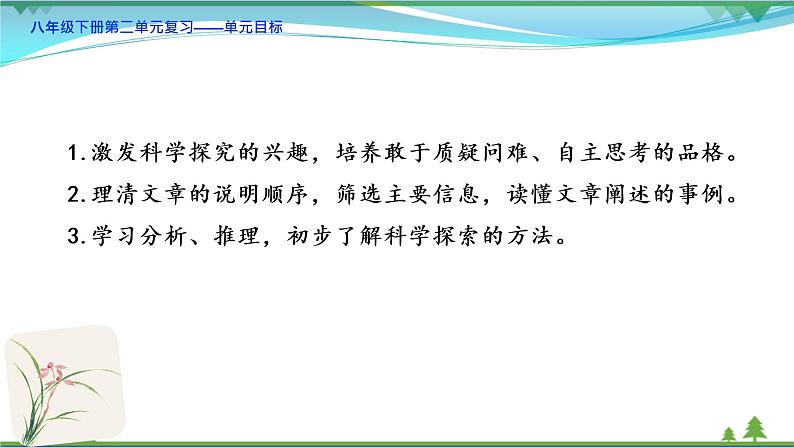 八年级下册第二单元复习——单元目标

1.激发科学探究的兴趣，培养敢于质疑问难、自主思考的品格。

2.理清文章的说明顺序，筛选主要信息，读懂文章阐述的事例。

3.学习分析、推理，初步了解科学探索的方法。